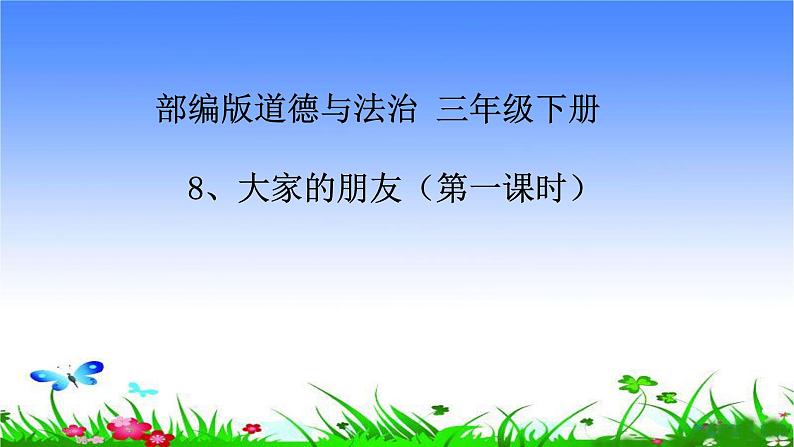 部编版道德与法治 三年级下册

8、大家的朋友（第一课时）